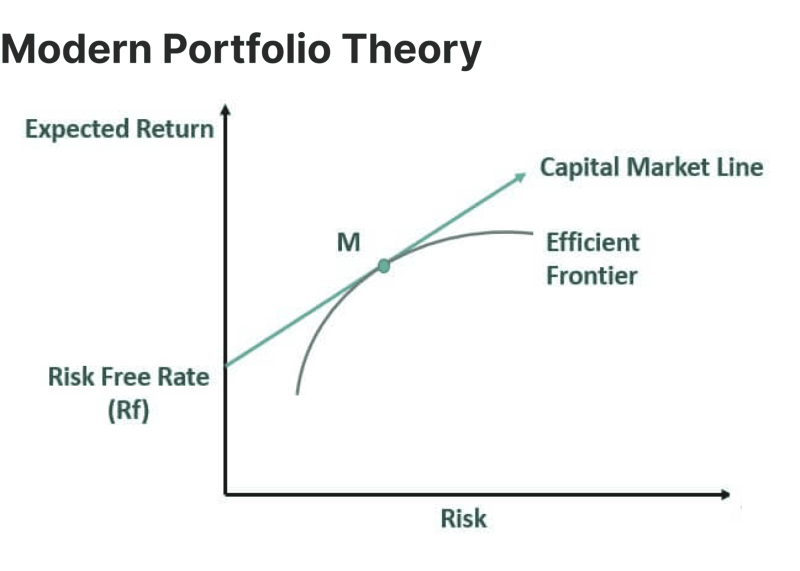 Modern Portfolio Theory

Expected Return

Capital Market Line

M

Efficient Frontier

Risk Free Rate (Rf)

Risk